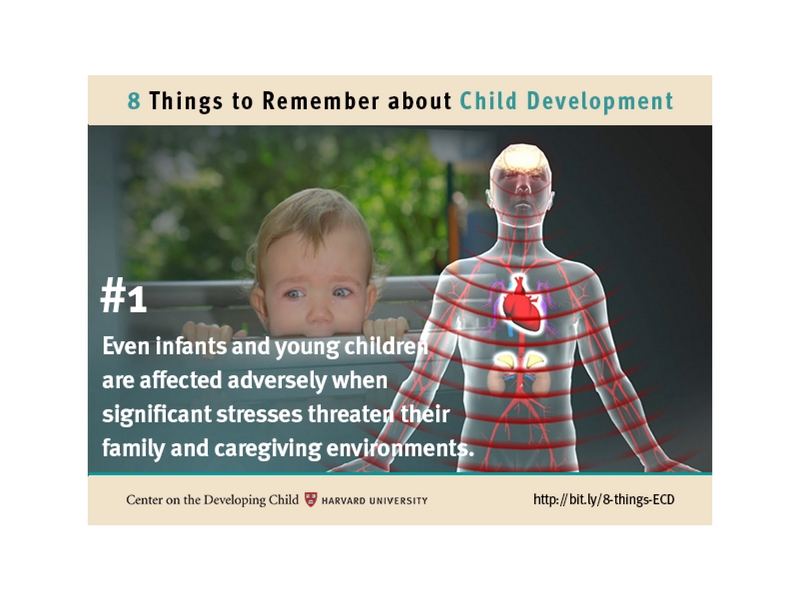 8 Things to Remember about Child Development

#1

Even infants and young children are affected adversely when significant stresses threaten their family and caregiving environments.

Center on the Developing Child HARVARD UNIVERSITY

http://bit.ly/8-things-ECD